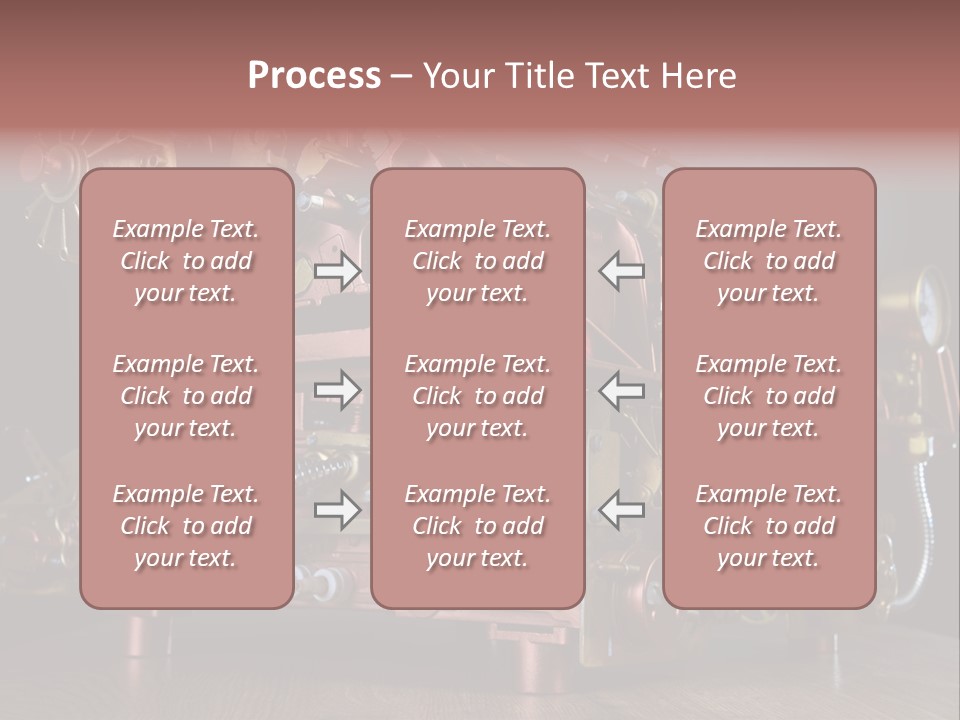 Process – Your Title Text Here

Example Text. Click to add your text.

Example Text. Click to add your text.

Example Text. Click to add your text.

Example Text. Click to add your text.

Example Text. Click to add your text.

Example Text. Click to add your text.

Example Text. Click to add your text.

Example Text. Click to add your text.

Example Text. Click to add your text.